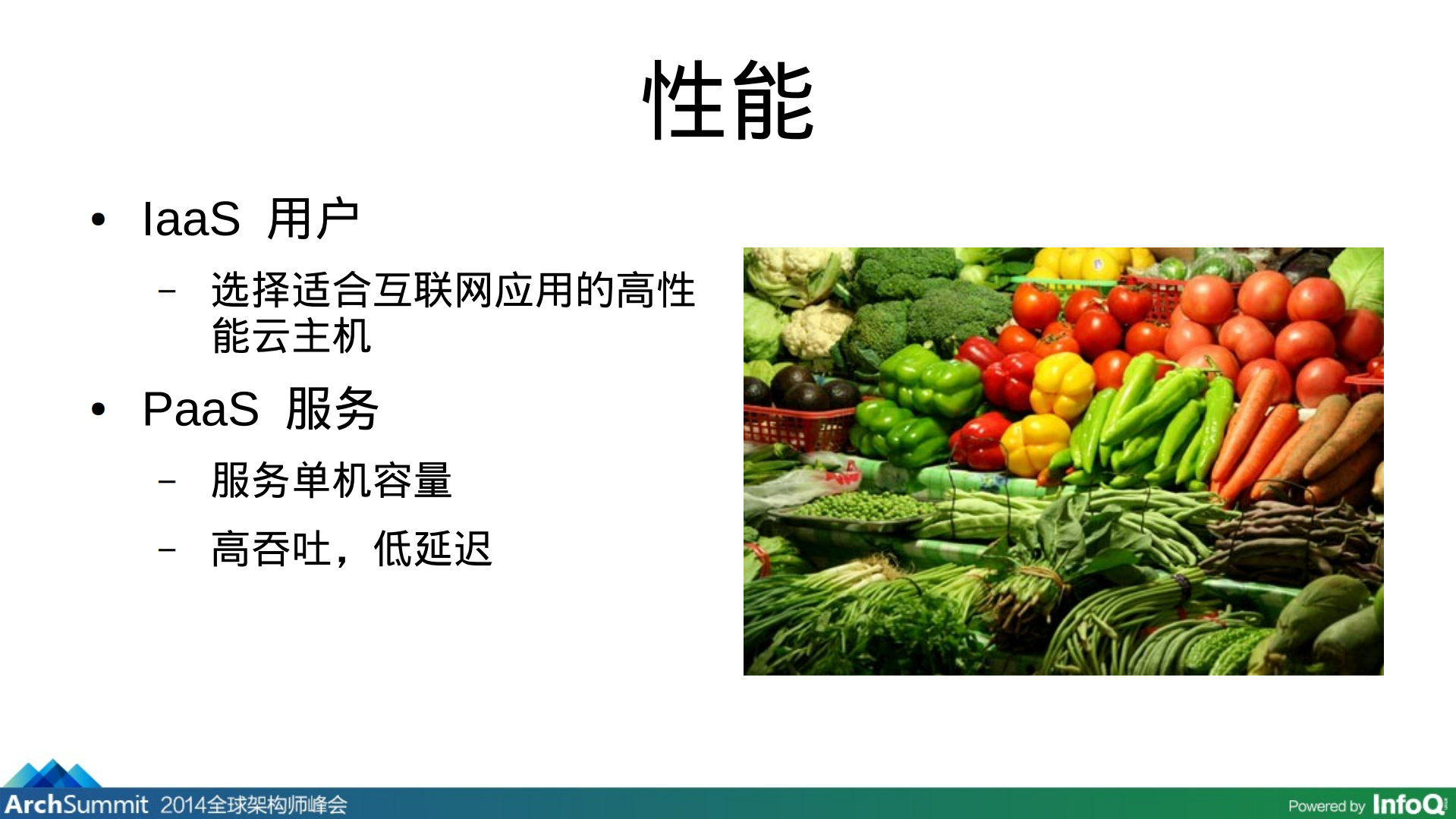 性能

• IaaS 用户

– 选择适合互联网应用的高性能云主机

• PaaS 服务

– 服务单机容量

– 高吞吐，低延迟

ArchSummit 2014全球架构师峰会

Powered by InfoQ